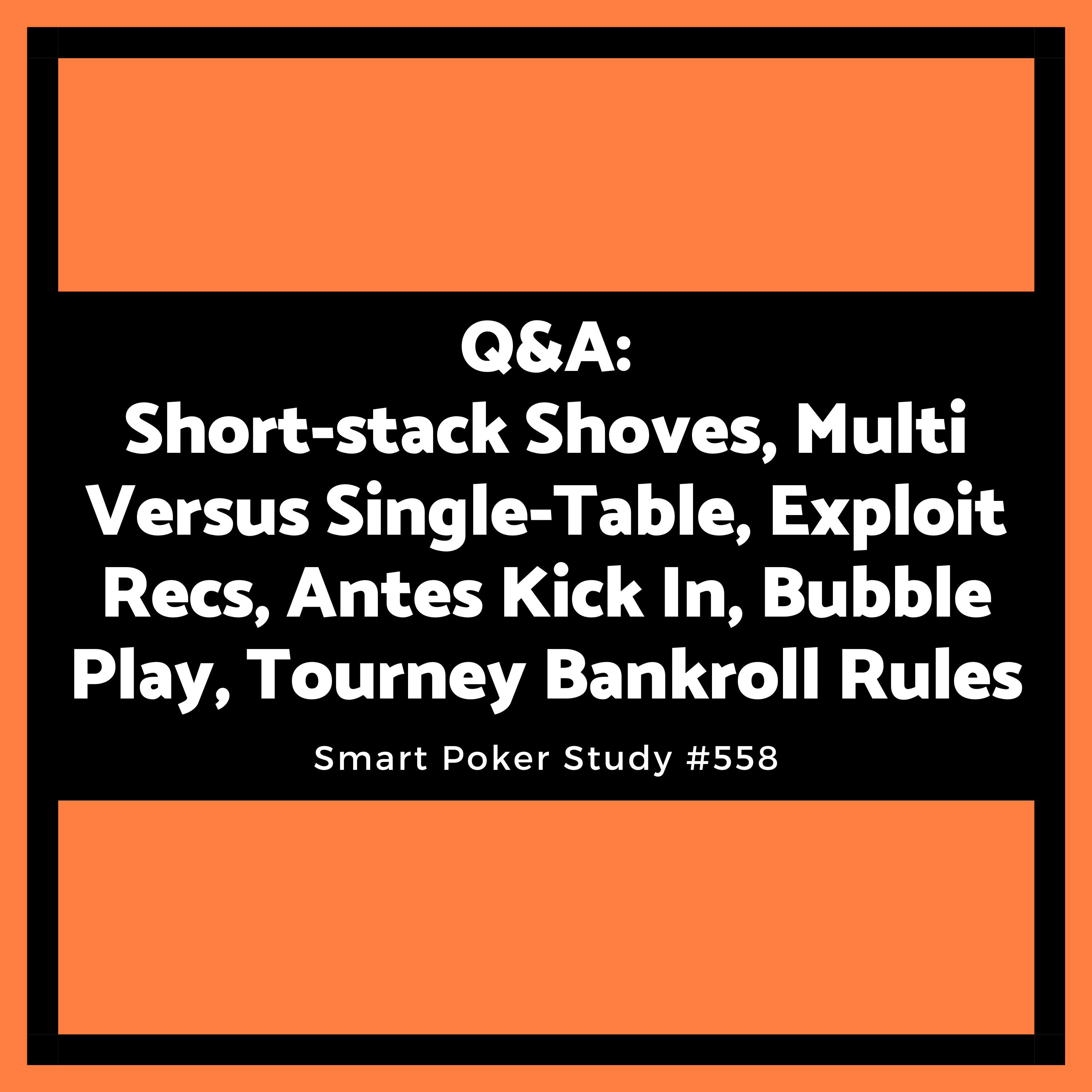 Q&A:
Short-stack Shoves, Multi Versus Single-Table, Exploit Recs, Antes Kick In, Bubble Play, Tourney Bankroll Rules

Smart Poker Study #558